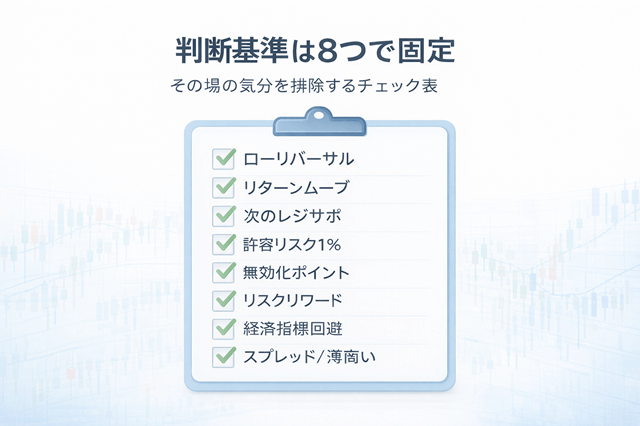 判断基準は8つで固定

その場の気分を排除するチェック表

ローリバーサル
リターンムーブ
次のレジサポ
許容リスク1%
無効化ポイント
リスクリワード
経済指標回避
スプレッド/薄商い